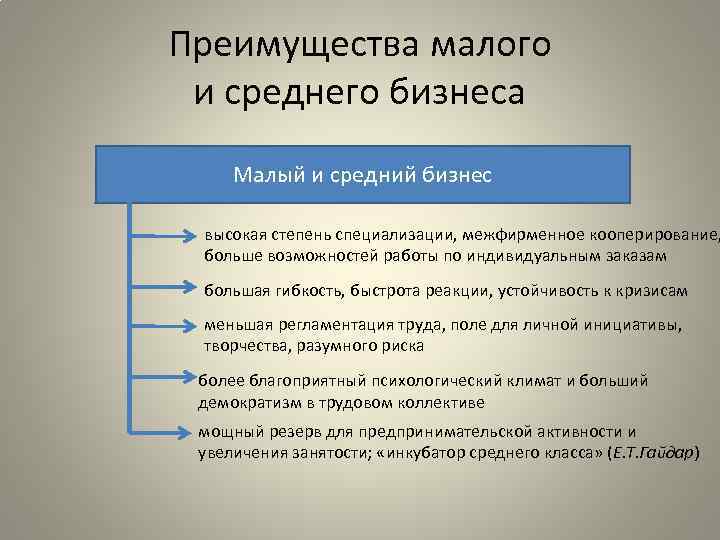 Преимущества малого и среднего бизнеса

Малый и средний бизнес

высокая степень специализации, межфирменное кооперирование, больше возможностей работы по индивидуальным заказам

большая гибкость, быстрота реакции, устойчивость к кризисам

меньшая регламентация труда, поле для личной инициативы, творчества, разумного риска

более благоприятный психологический климат и больший демократизм в трудовом коллективе

мощный резерв для предпринимательской активности и увеличения занятости; «инкубатор среднего класса» (Е.Т.Гайдар)